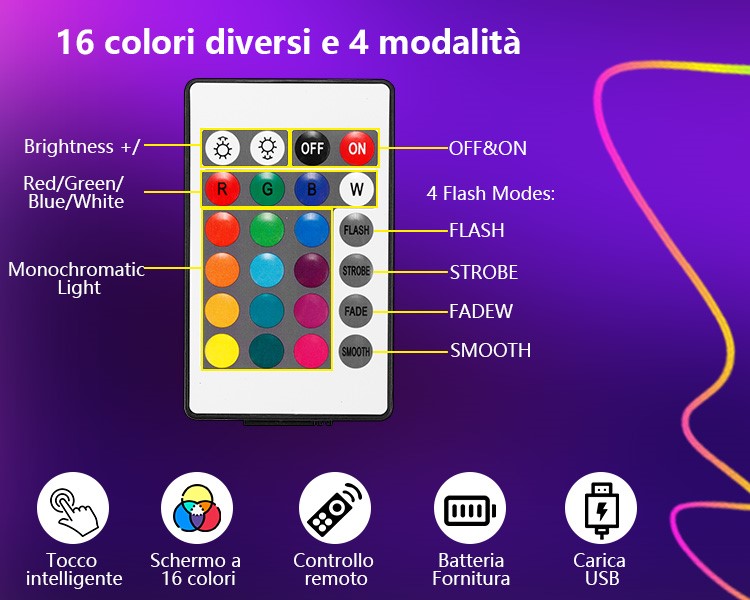 16 colori diversi e 4 modalità

Brightness +/

OFF ON

OFF&ON

Red/Green/ Blue/White

R G B W

4 Flash Modes:

Monochromatic Light

FLASH

FLASH

STROBE

STROBE

FADE

FADEW

SMOOTH

SMOOTH

Tocco intelligente

Schermo a 16 colori

Controllo remoto

Batteria Fornitura

Carica USB